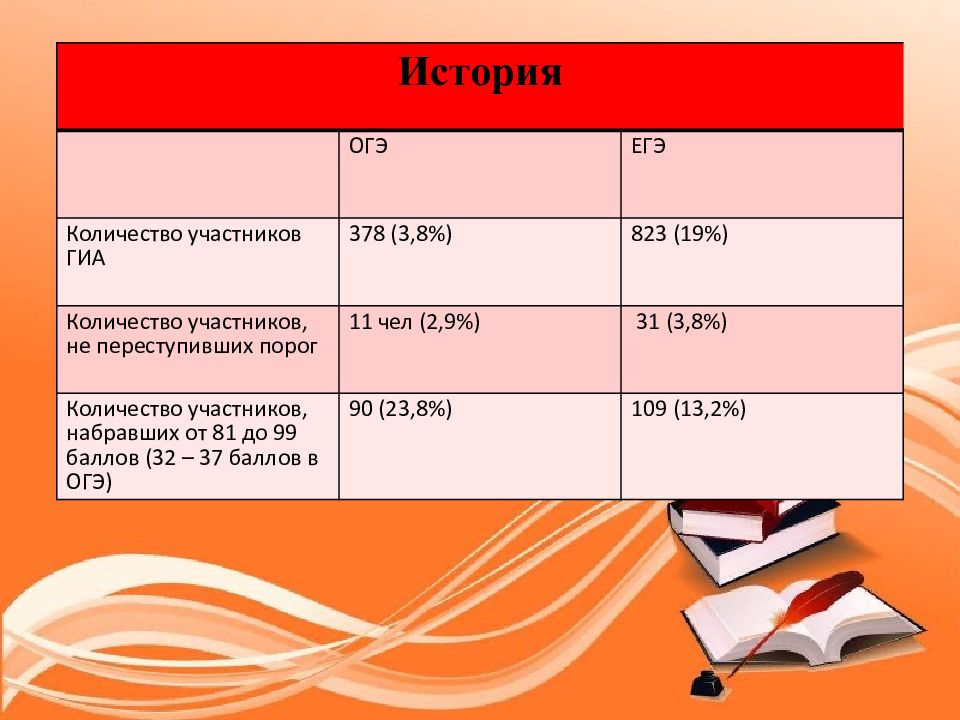 История

| | ОГЭ | ЕГЭ |
|---|---|---|
| Количество участников ГИА | 378 (3,8%) | 823 (19%) |
| Количество участников, не переступивших порог | 11 чел (2,9%) | 31 (3,8%) |
| Количество участников, набравших от 81 до 99 баллов (32 – 37 баллов в ОГЭ) | 90 (23,8%) | 109 (13,2%) |